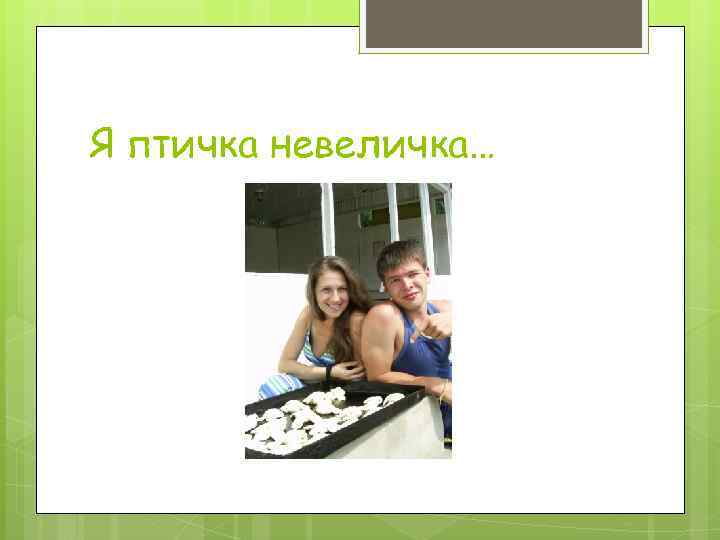 Я птичка невеличка…